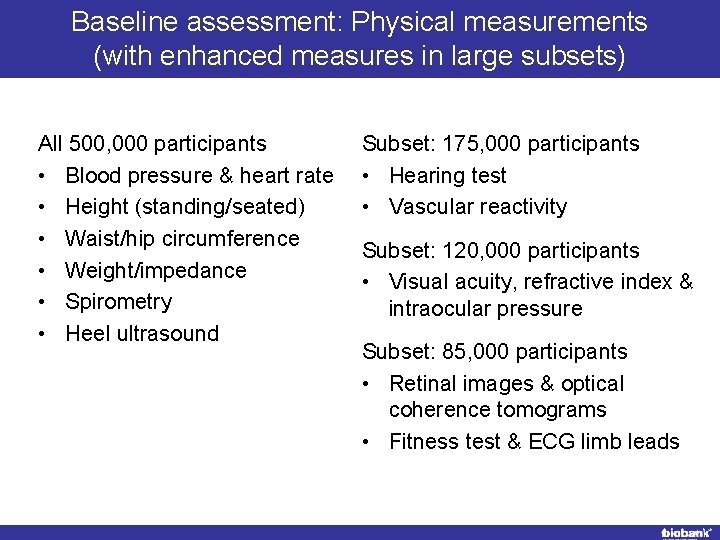 Baseline assessment: Physical measurements (with enhanced measures in large subsets)

All 500,000 participants
• Blood pressure & heart rate
• Height (standing/seated)
• Waist/hip circumference
• Weight/impedance
• Spirometry
• Heel ultrasound

Subset: 175,000 participants
• Hearing test
• Vascular reactivity

Subset: 120,000 participants
• Visual acuity, refractive index & intraocular pressure

Subset: 85,000 participants
• Retinal images & optical coherence tomograms
• Fitness test & ECG limb leads

biobank